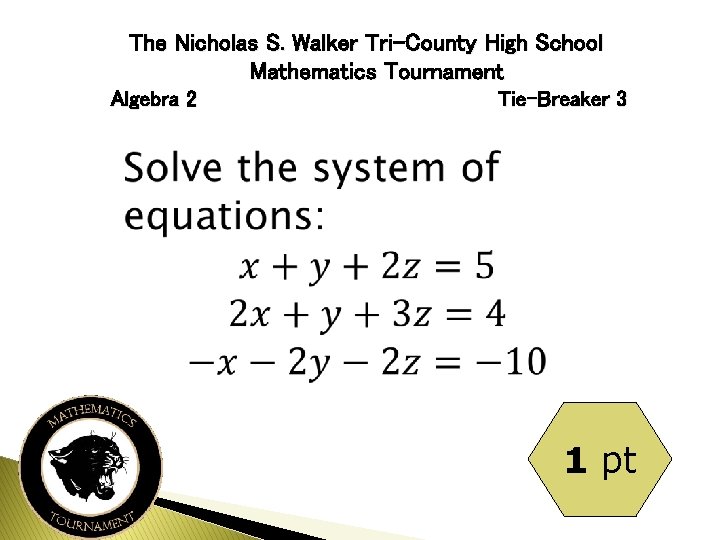 The Nicholas S. Walker Tri-County High School
Mathematics Tournament

Algebra 2

Tie-Breaker 3

Solve the system of equations:

$x + y + 2z = 5$
$2x + y + 3z = 4$
$-x - 2y - 2z = -10$

MATHEMATICS
TOURNAMENT

1 pt